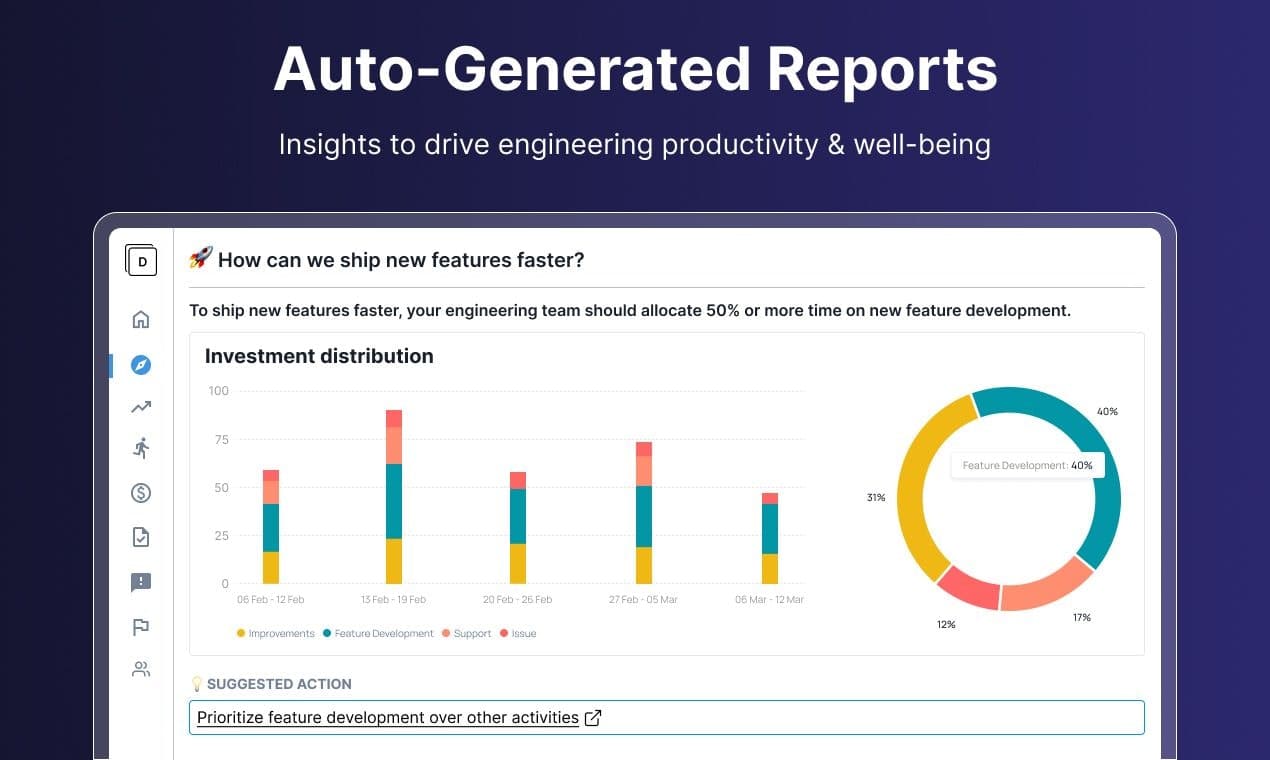 Auto-Generated Reports

Insights to drive engineering productivity & well-being

D

🚀 How can we ship new features faster?

To ship new features faster, your engineering team should allocate 50% or more time on new feature development.

Investment distribution

100
75
50
25
0

06 Feb - 12 Feb
13 Feb - 19 Feb
20 Feb - 26 Feb
27 Feb - 05 Mar
06 Mar - 12 Mar

Improvements
Feature Development
Support
Issue

40%
Feature Development: 40%
31%
12%
17%

💡 SUGGESTED ACTION

Prioritize feature development over other activities